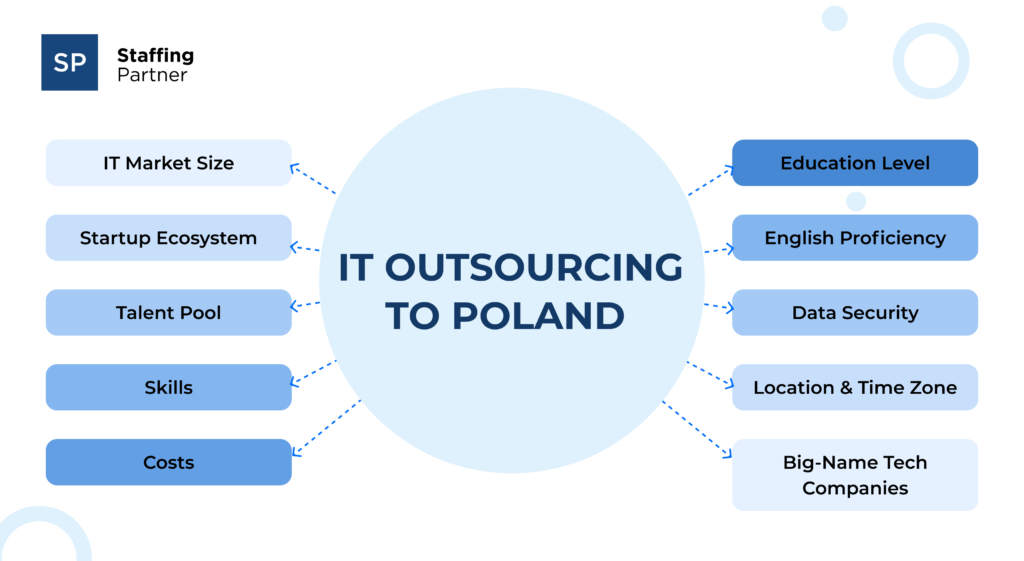 SP Staffing Partner

IT OUTSOURCING TO POLAND

IT Market Size

Startup Ecosystem

Talent Pool

Skills

Costs

Education Level

English Proficiency

Data Security

Location & Time Zone

Big-Name Tech Companies